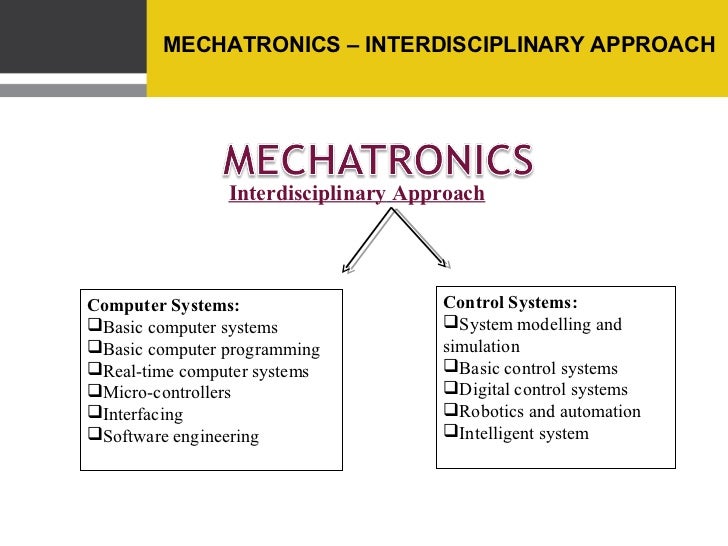 MECHATRONICS – INTERDISCIPLINARY APPROACH

MECHATRONICS
Interdisciplinary Approach

Computer Systems:
❑Basic computer systems
❑Basic computer programming
❑Real-time computer systems
❑Micro-controllers
❑Interfacing
❑Software engineering

Control Systems:
❑System modelling and simulation
❑Basic control systems
❑Digital control systems
❑Robotics and automation
❑Intelligent system